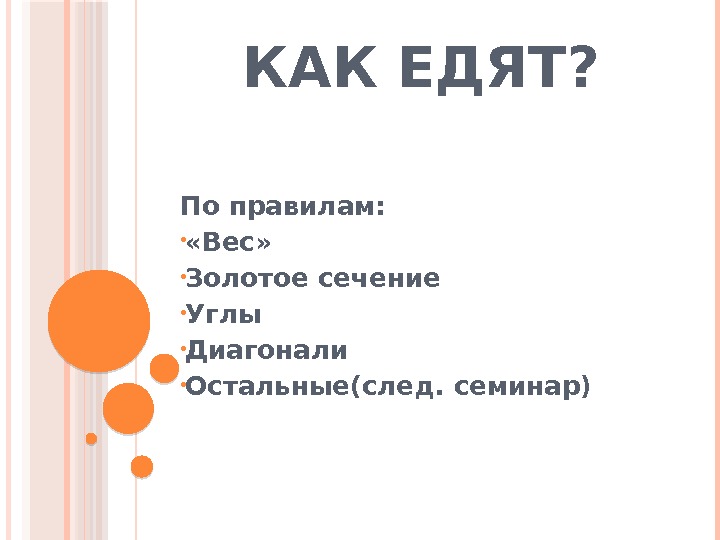 КАК ЕДЯТ?

По правилам:
- «Вес»
- Золотое сечение
- Углы
- Диагонали
- Остальные(след. семинар)